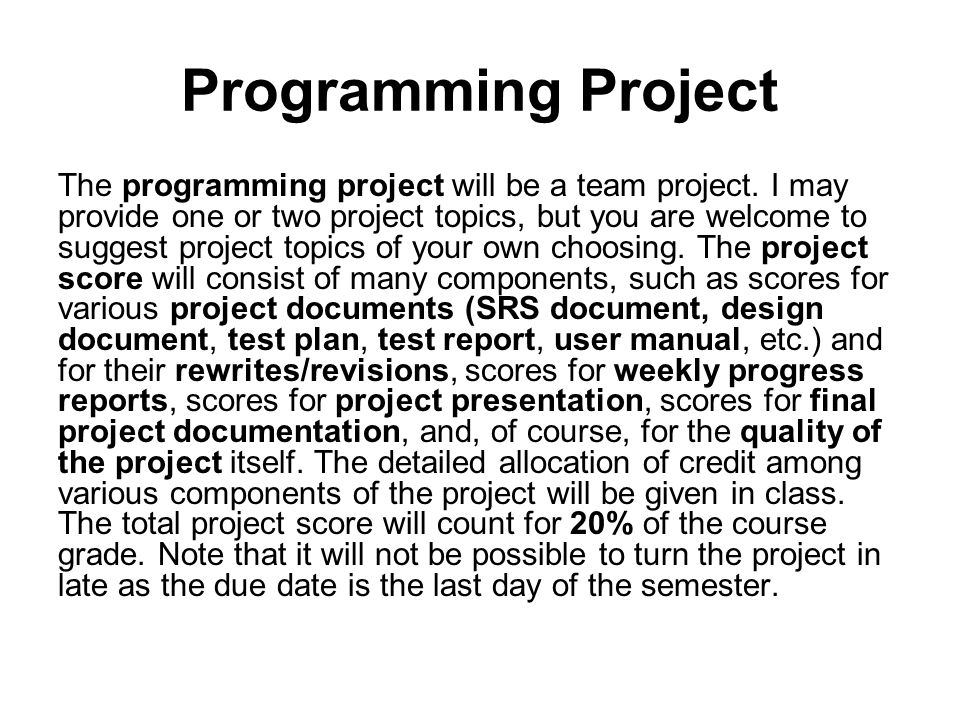 Programming Project

The programming project will be a team project. I may provide one or two project topics, but you are welcome to suggest project topics of your own choosing. The project score will consist of many components, such as scores for various project documents (SRS document, design document, test plan, test report, user manual, etc.) and for their rewrites/revisions, scores for weekly progress reports, scores for project presentation, scores for final project documentation, and, of course, for the quality of the project itself. The detailed allocation of credit among various components of the project will be given in class. The total project score will count for 20% of the course grade. Note that it will not be possible to turn the project in late as the due date is the last day of the semester.